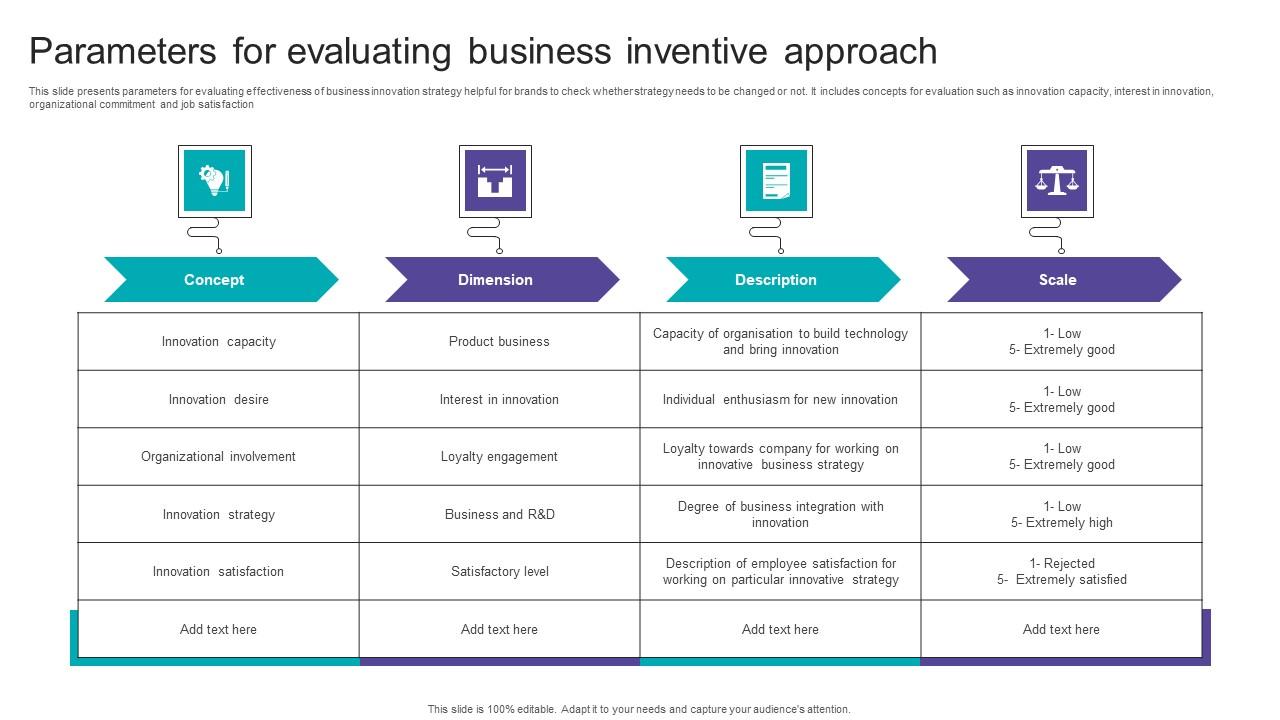 Parameters for evaluating business inventive approach

This slide presents parameters for evaluating effectiveness of business innovation strategy helpful for brands to check whether strategy needs to be changed or not. It includes concepts for evaluation such as innovation capacity, interest in innovation, organizational commitment and job satisfaction

| Concept | Dimension | Description | Scale |
|---|---|---|---|
| Innovation capacity | Product business | Capacity of organisation to build technology and bring innovation | 1- Low 5- Extremely good |
| Innovation desire | Interest in innovation | Individual enthusiasm for new innovation | 1- Low 5- Extremely good |
| Organizational involvement | Loyalty engagement | Loyalty towards company for working on innovative business strategy | 1- Low 5- Extremely good |
| Innovation strategy | Business and R&D | Degree of business integration with innovation | 1- Low 5- Extremely high |
| Innovation satisfaction | Satisfactory level | Description of employee satisfaction for working on particular innovative strategy | 1- Rejected 5- Extremely satisfied |
| Add text here | Add text here | Add text here | Add text here |

This slide is 100% editable. Adapt it to your needs and capture your audience's attention.